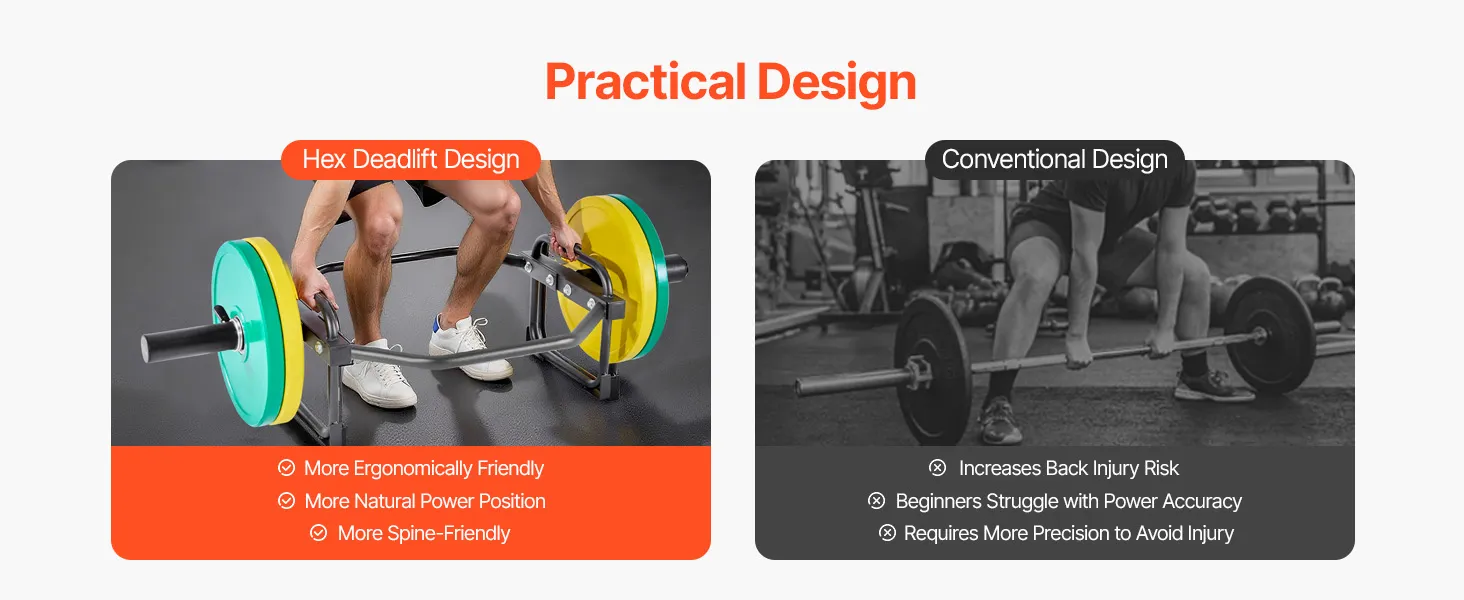 Practical Design

Hex Deadlift Design

More Ergonomically Friendly
More Natural Power Position
More Spine-Friendly

Conventional Design

Increases Back Injury Risk
Beginners Struggle with Power Accuracy
Requires More Precision to Avoid Injury